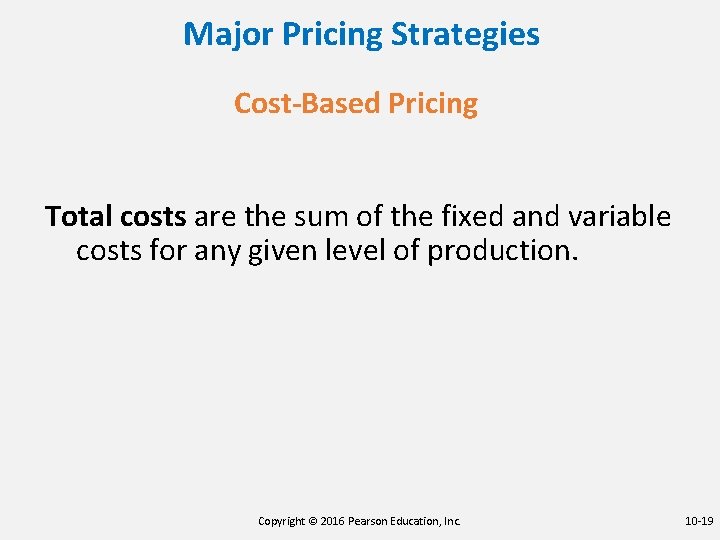 Major Pricing Strategies

Cost-Based Pricing

Total costs are the sum of the fixed and variable costs for any given level of production.

Copyright © 2016 Pearson Education, Inc.

10-19